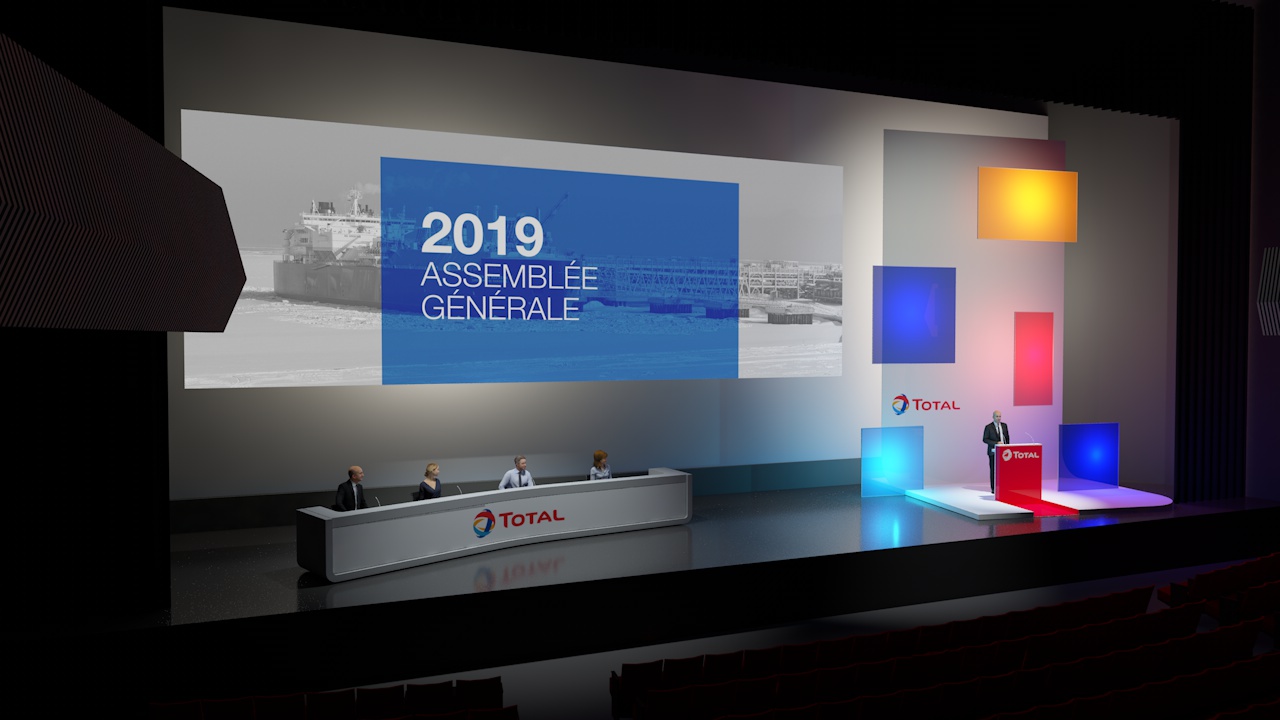 2019
ASSEMBLÉE
GÉNÉRALE

TOTAL

TOTAL

TOTAL